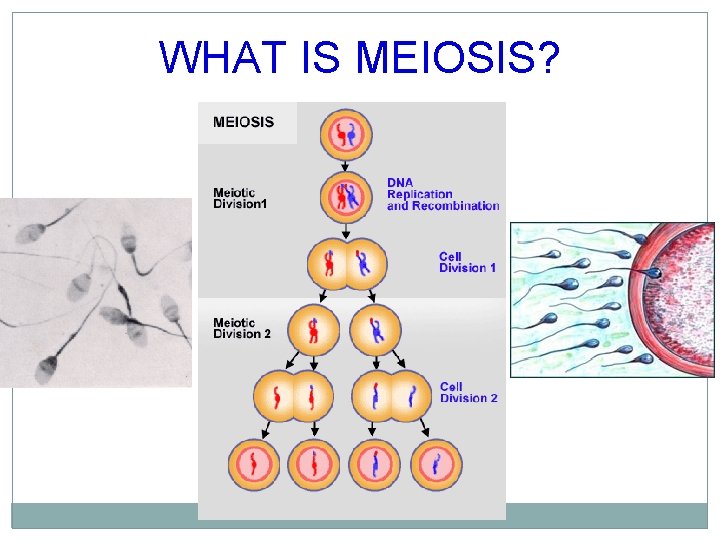 WHAT IS MEIOSIS?

MEIOSIS

Meiotic Division1

DNA Replication and Recombination

Cell Division 1

Meiotic Division 2

Cell Division 2